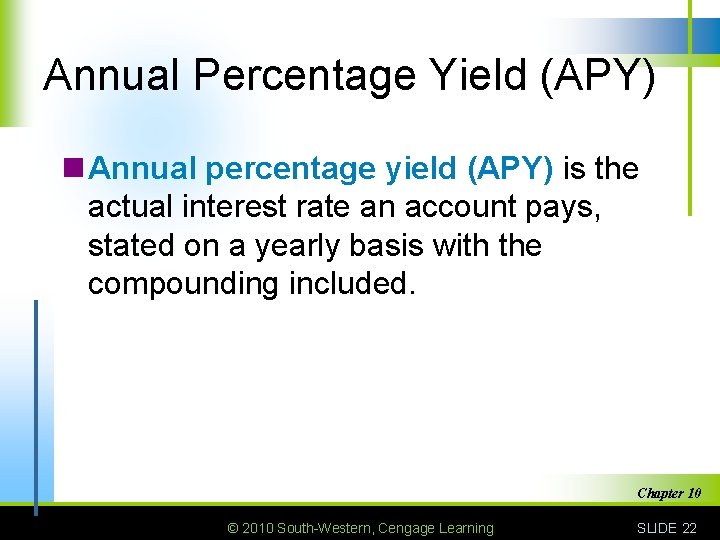 Annual Percentage Yield (APY)

Annual percentage yield (APY) is the actual interest rate an account pays, stated on a yearly basis with the compounding included.

Chapter 10

© 2010 South-Western, Cengage Learning

SLIDE 22